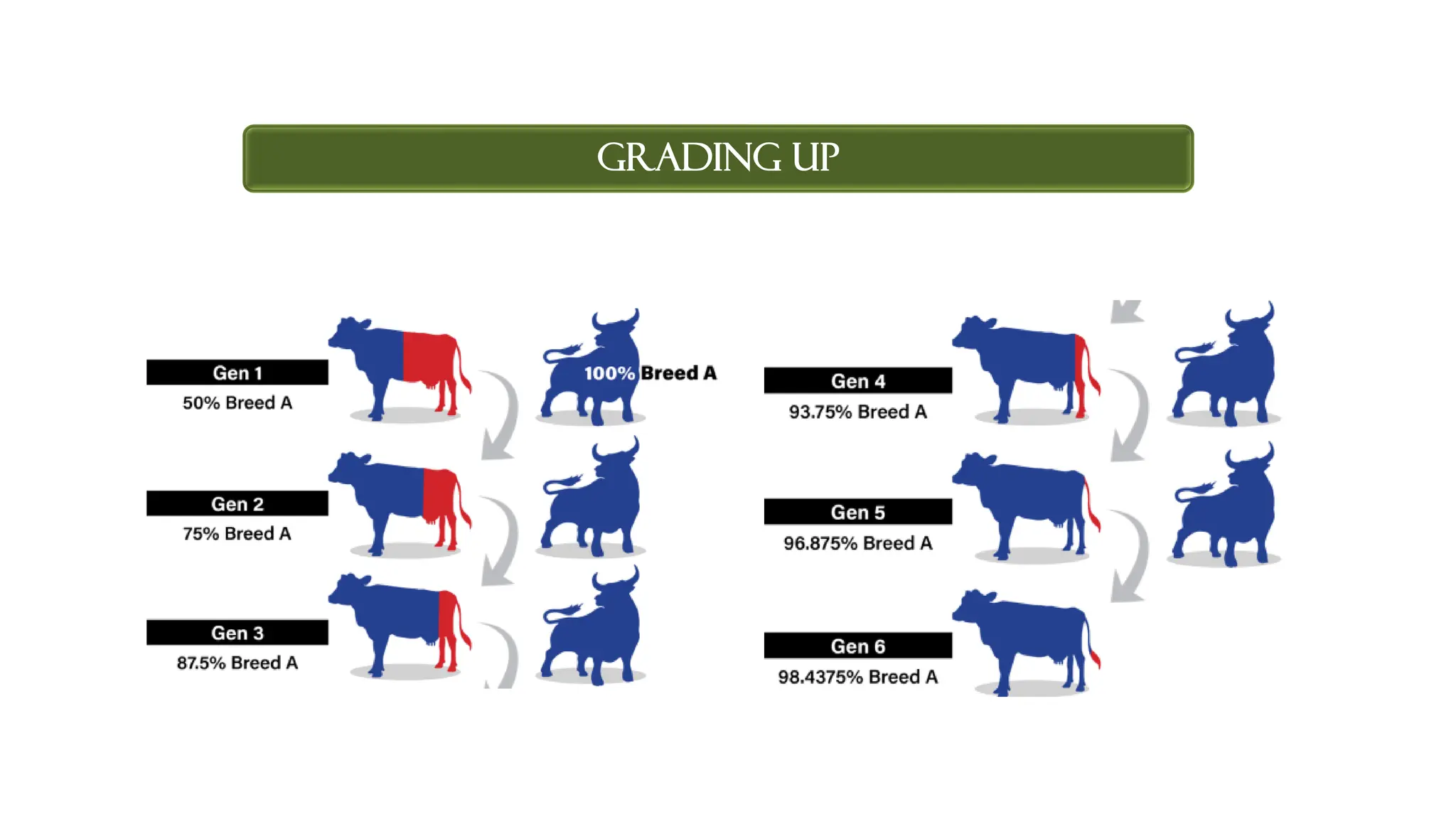 GRADING UP

Gen 1
50% Breed A

100% Breed A

Gen 2
75% Breed A

Gen 3
87.5% Breed A

Gen 4
93.75% Breed A

Gen 5
96.875% Breed A

Gen 6
98.4375% Breed A